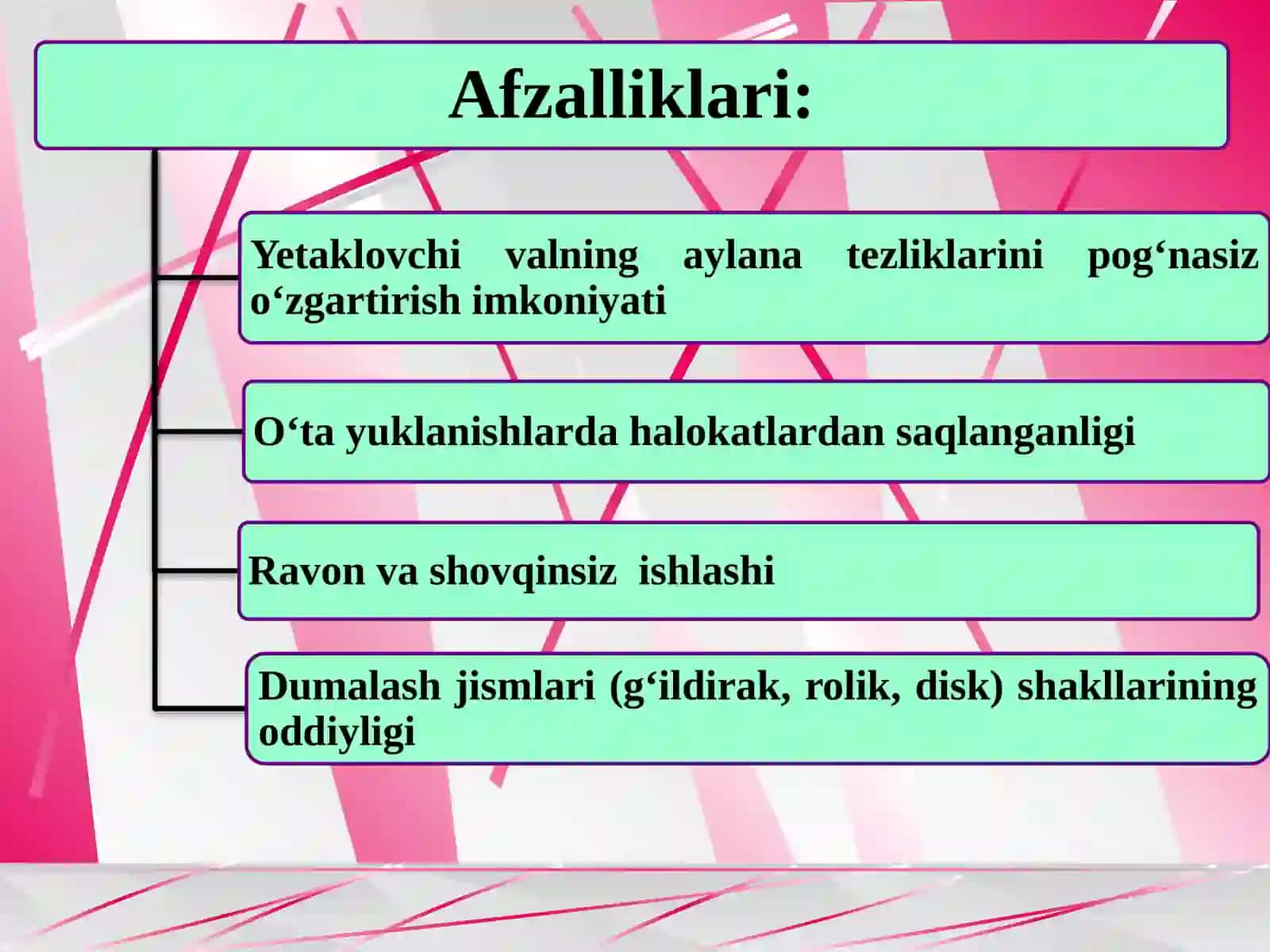 Afzalliklari:

Yetaklovchi valning aylana tezliklarini pog‘nasiz o‘zgartirish imkoniyati

O‘ta yuklanishlarda halokatlardan saqlanganligi

Ravon va shovqinsiz ishlashi

Dumalash jismlari (g‘ildirak, rolik, disk) shakllarining oddiyligi